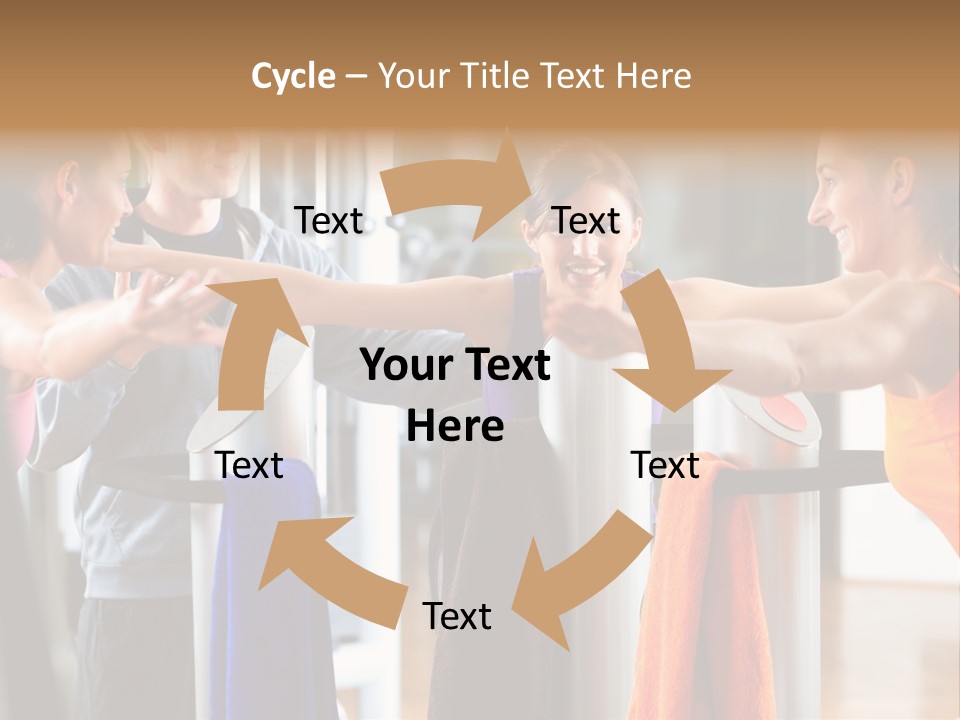 Cycle – Your Title Text Here

Text

Text

Your Text Here

Text

Text

Text